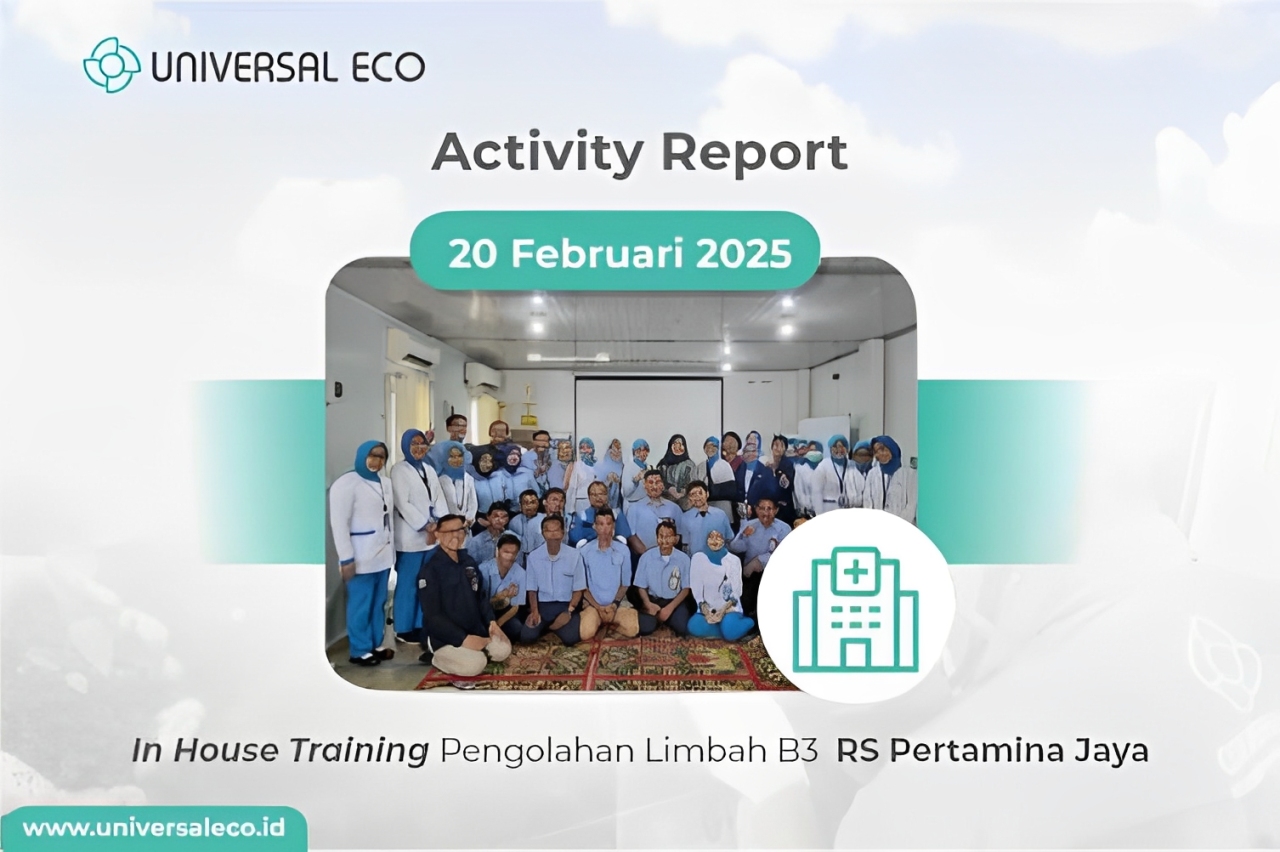 UNIVERSAL ECO

Activity Report

20 Februari 2025

In House Training Pengolahan Limbah B3 RS Pertamina Jaya

www.universaleco.id